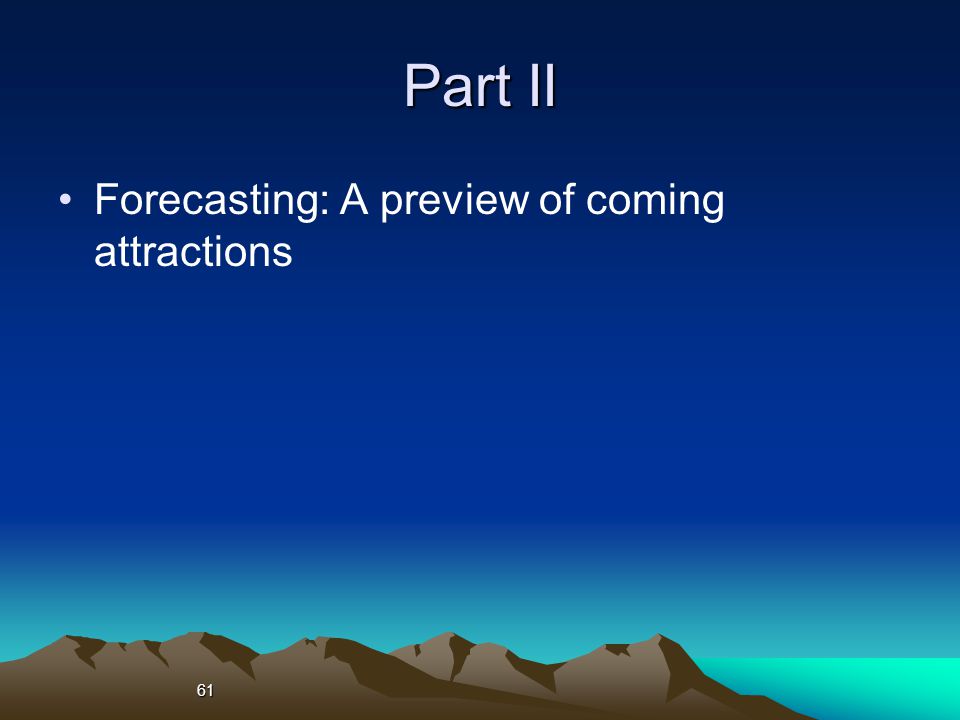 Part II

• Forecasting: A preview of coming attractions

61